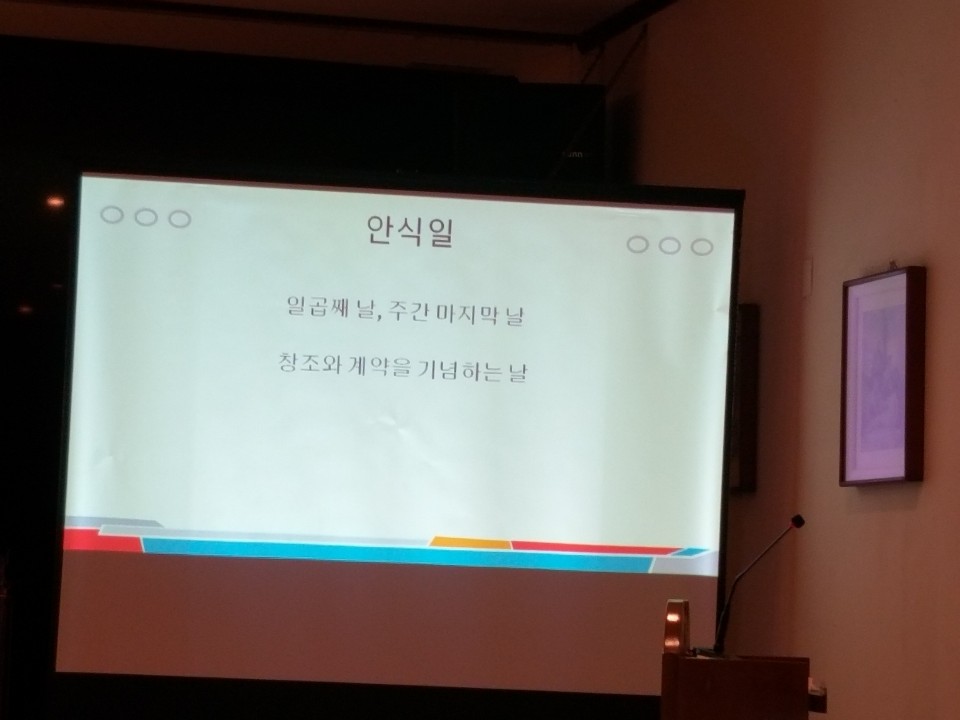 안식일

일곱째 날, 주간 마지막 날

창조와 계약을 기념하는 날